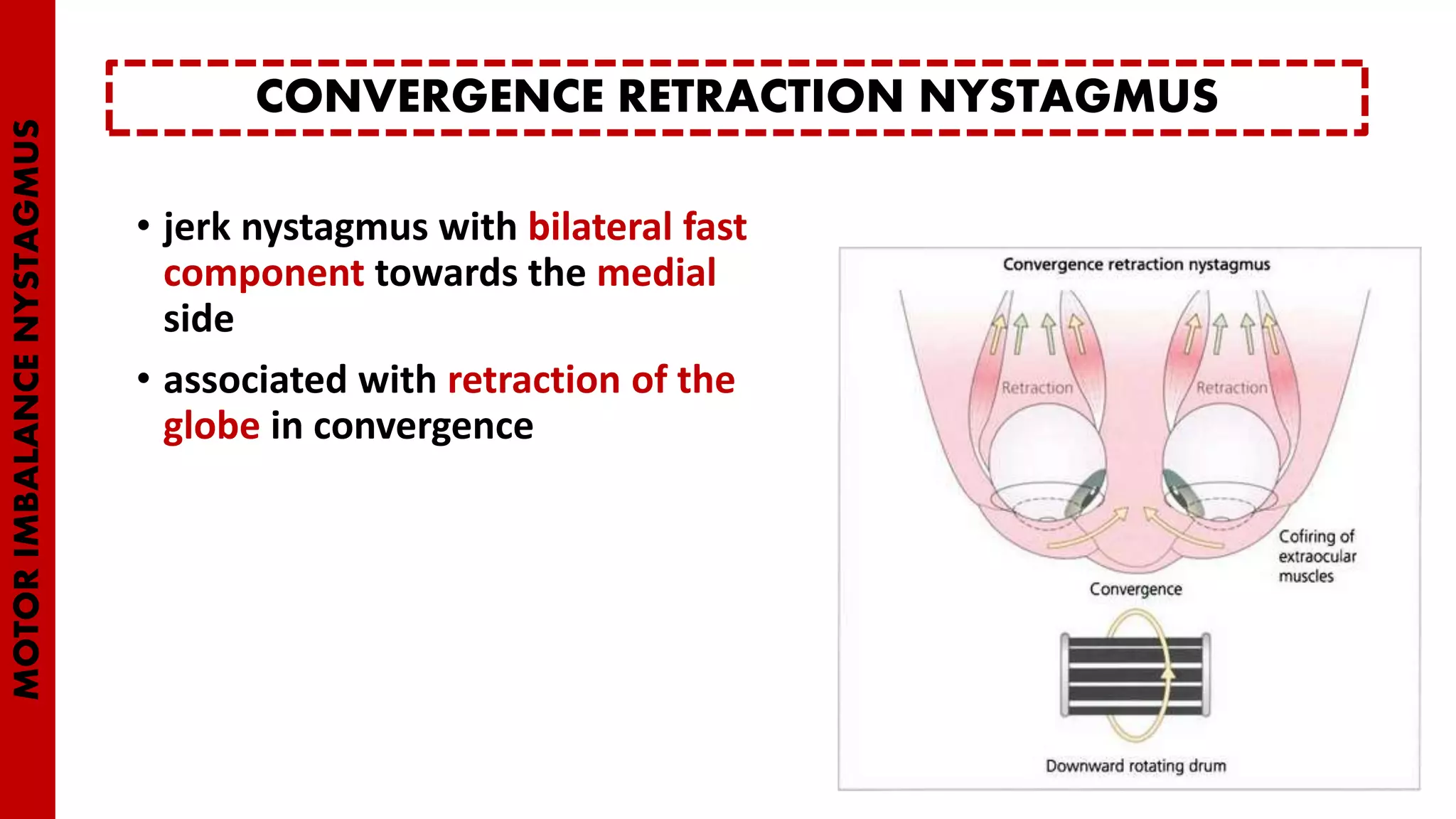 MOTOR IMBALANCE NYSTAGMUS

CONVERGENCE RETRACTION NYSTAGMUS

• jerk nystagmus with bilateral fast component towards the medial side

• associated with retraction of the globe in convergence

Convergence retraction nystagmus

Retraction

Retraction

Cofiring of extraocular muscles

Convergence

Downward rotating drum